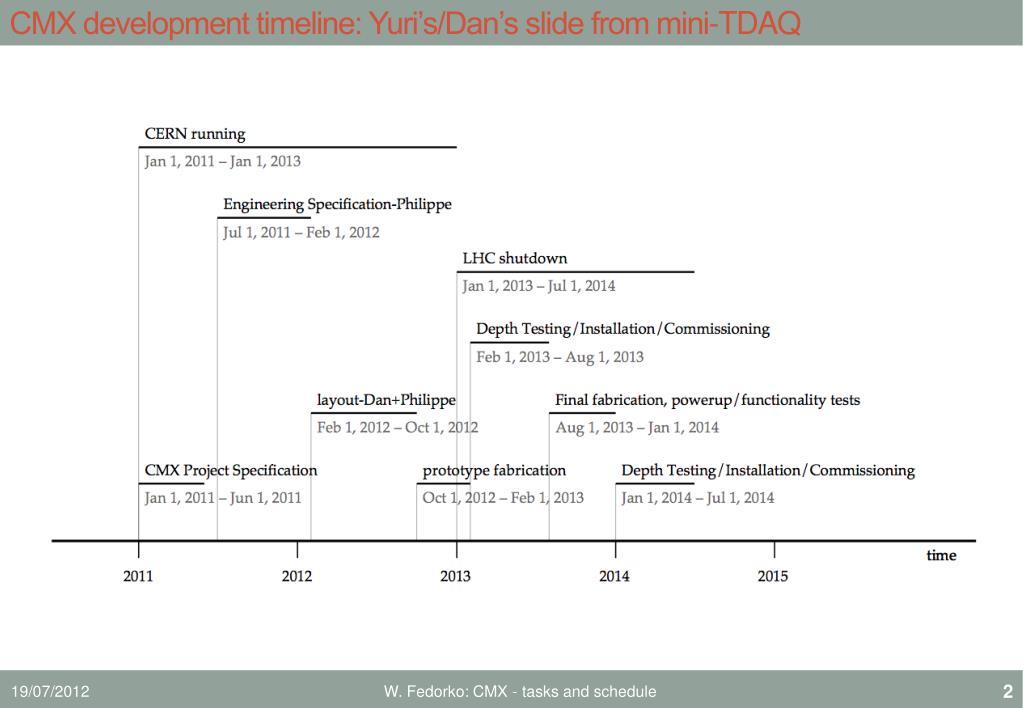 CMX development timeline: Yuri's/Dan's slide from mini-TDAQ

CERN running
Jan 1, 2011 – Jan 1, 2013

Engineering Specification-Philippe
Jul 1, 2011 – Feb 1, 2012

LHC shutdown
Jan 1, 2013 – Jul 1, 2014

Depth Testing/Installation/Commissioning
Feb 1, 2013 – Aug 1, 2013

layout-Dan+Philippe
Feb 1, 2012 – Oct 1, 2012

Final fabrication, powerup/functionality tests
Aug 1, 2013 – Jan 1, 2014

CMX Project Specification
Jan 1, 2011 – Jun 1, 2011

prototype fabrication
Oct 1, 2012 – Feb 1, 2013

Depth Testing/Installation/Commissioning
Jan 1, 2014 – Jul 1, 2014

2011 2012 2013 2014 2015 time

19/07/2012 W. Fedorko: CMX - tasks and schedule 2